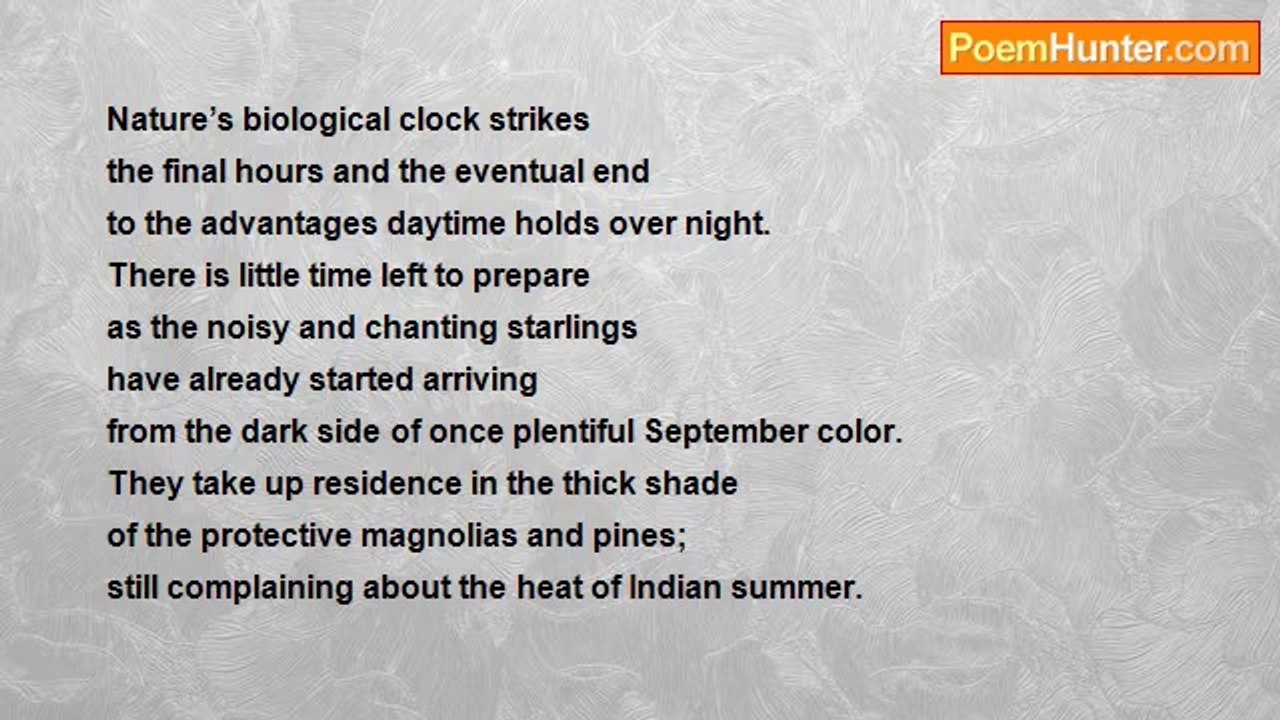 PoemHunter.com

Nature’s biological clock strikes
the final hours and the eventual end
to the advantages daytime holds over night.
There is little time left to prepare
as the noisy and chanting starlings
have already started arriving
from the dark side of once plentiful September color.
They take up residence in the thick shade
of the protective magnolias and pines;
still complaining about the heat of Indian summer.